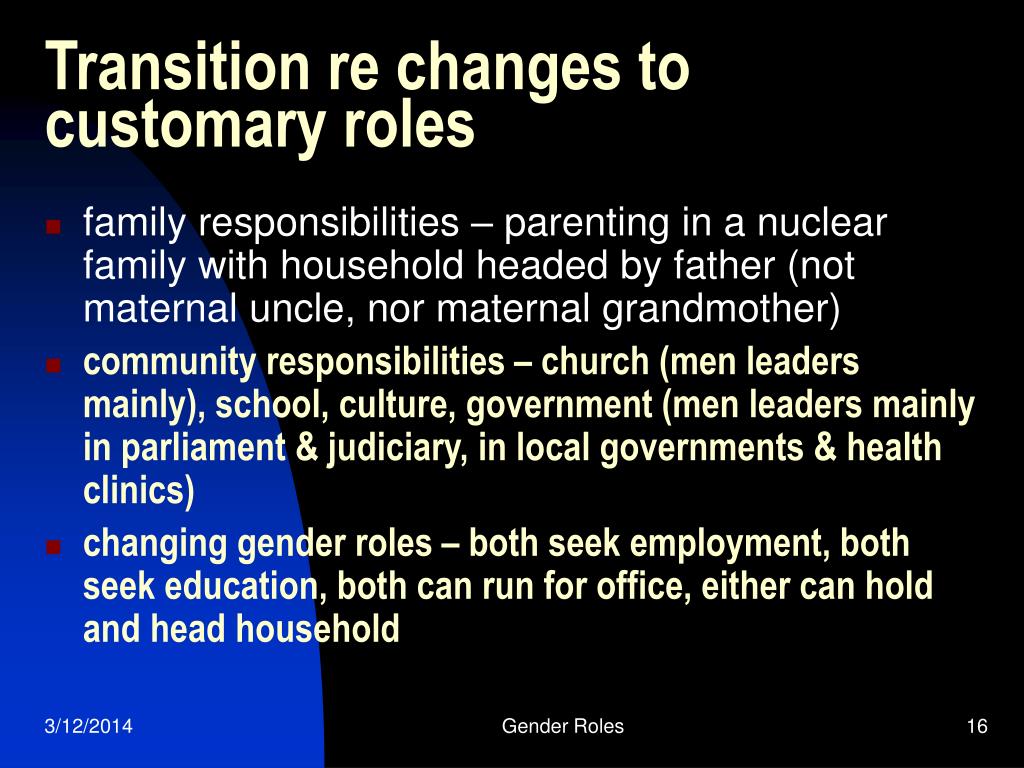 Transition re changes to customary roles

- family responsibilities – parenting in a nuclear family with household headed by father (not maternal uncle, nor maternal grandmother)
- community responsibilities – church (men leaders mainly), school, culture, government (men leaders mainly in parliament & judiciary, in local governments & health clinics)
- changing gender roles – both seek employment, both seek education, both can run for office, either can hold and head household

3/12/2014 Gender Roles 16